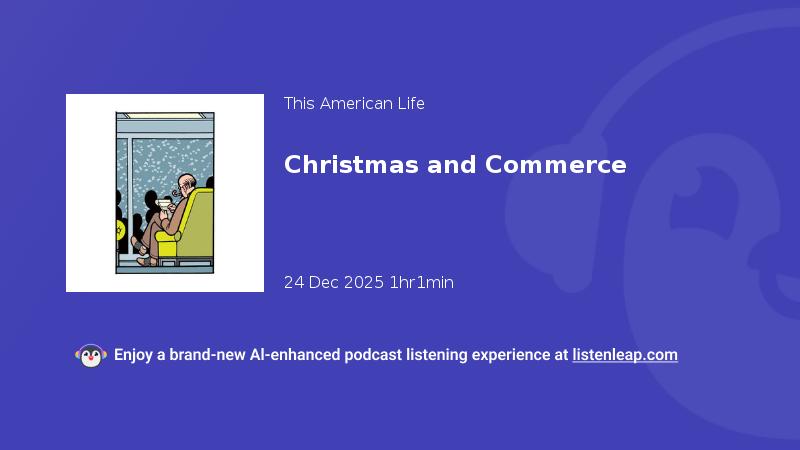 This American Life

Christmas and Commerce

24 Dec 2025 1hr1min

Enjoy a brand-new AI-enhanced podcast listening experience at listenleap.com